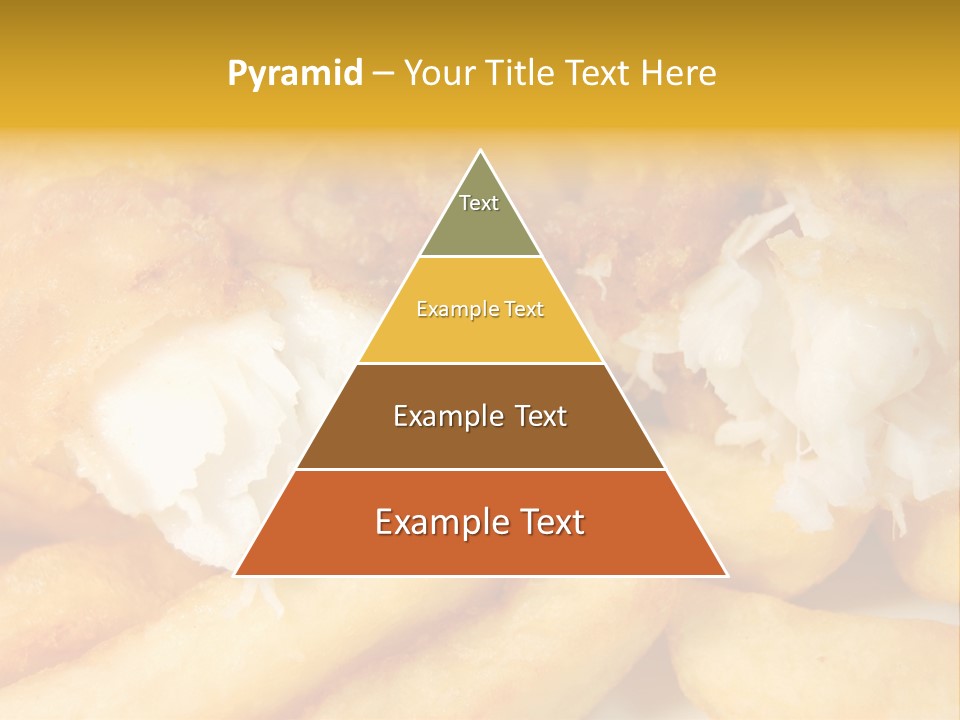 Pyramid – Your Title Text Here

Text

Example Text

Example Text

Example Text